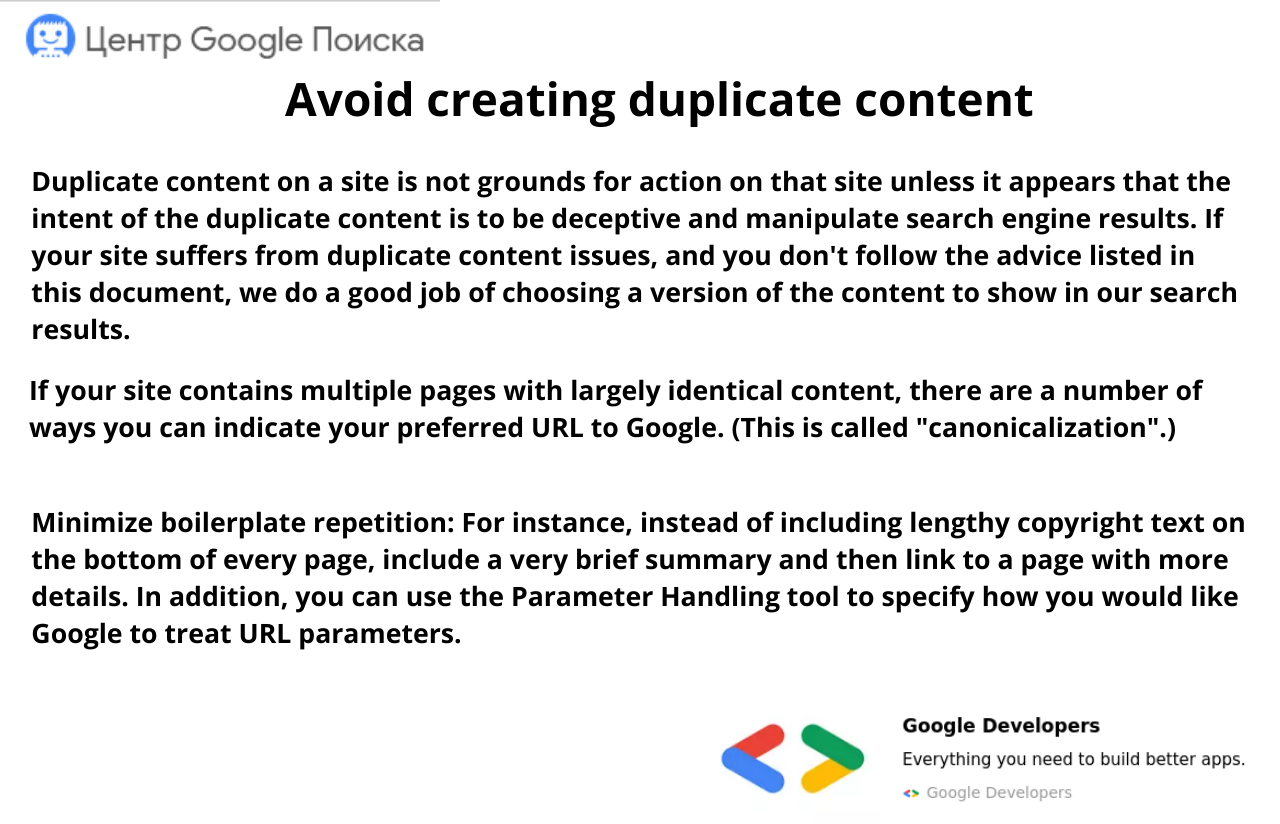 Центр Google Поиска

Avoid creating duplicate content

Duplicate content on a site is not grounds for action on that site unless it appears that the intent of the duplicate content is to be deceptive and manipulate search engine results. If your site suffers from duplicate content issues, and you don't follow the advice listed in this document, we do a good job of choosing a version of the content to show in our search results.

If your site contains multiple pages with largely identical content, there are a number of ways you can indicate your preferred URL to Google. (This is called "canonicalization".)

Minimize boilerplate repetition: For instance, instead of including lengthy copyright text on the bottom of every page, include a very brief summary and then link to a page with more details. In addition, you can use the Parameter Handling tool to specify how you would like Google to treat URL parameters.

Google Developers

Everything you need to build better apps.

Google Developers